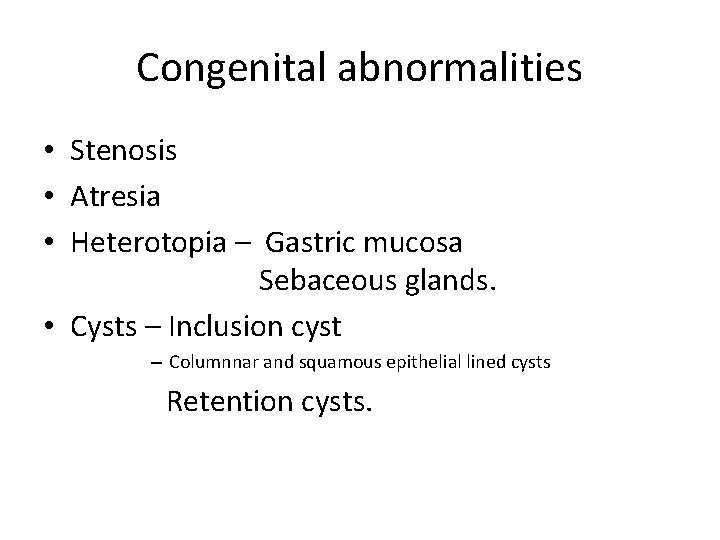 Congenital abnormalities

• Stenosis
• Atresia
• Heterotopia – Gastric mucosa
Sebaceous glands.
• Cysts – Inclusion cyst
– Columnnar and squamous epithelial lined cysts
Retention cysts.